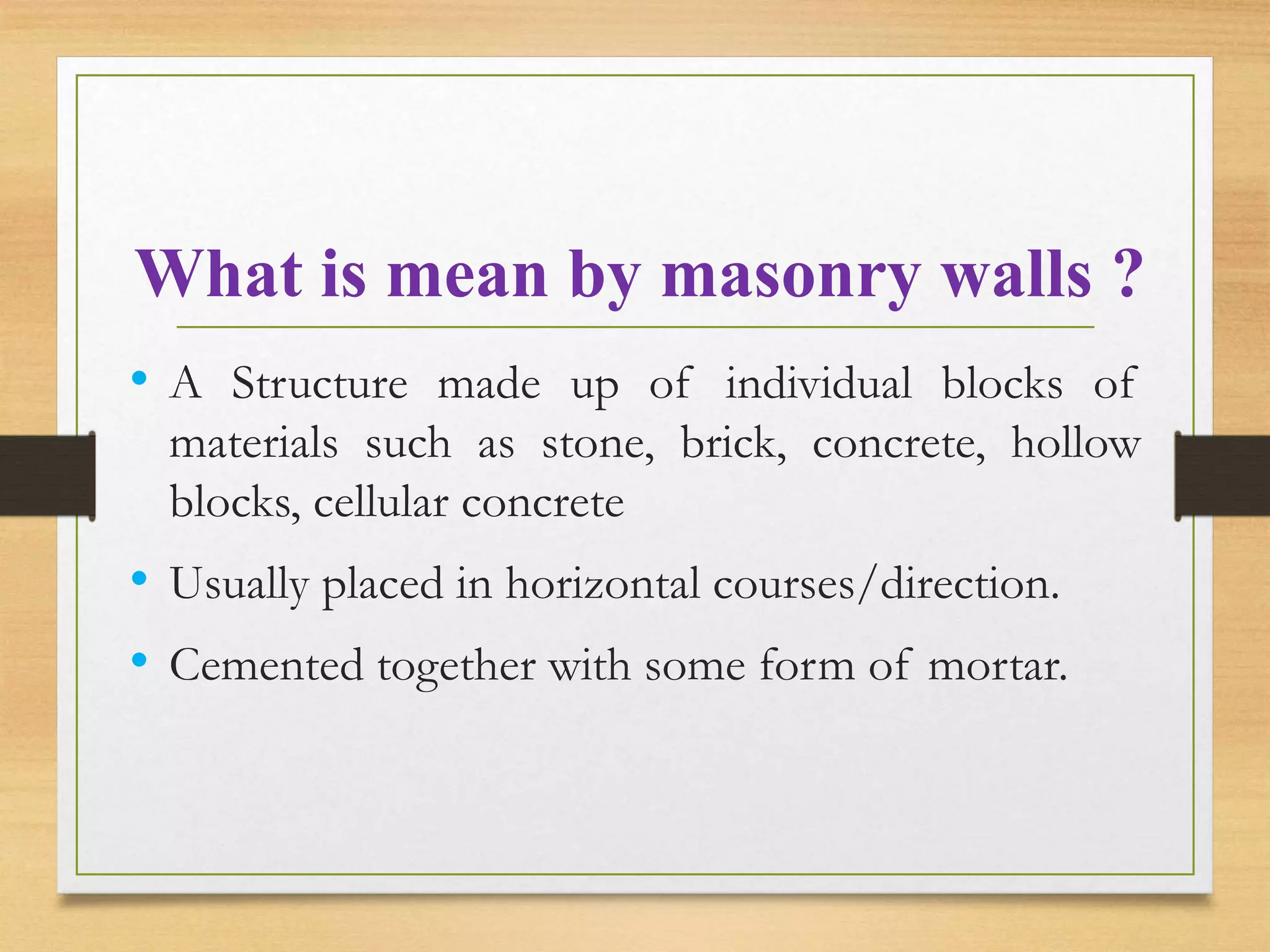 What is mean by masonry walls ?

• A Structure made up of individual blocks of materials such as stone, brick, concrete, hollow blocks, cellular concrete
• Usually placed in horizontal courses/direction.
• Cemented together with some form of mortar.